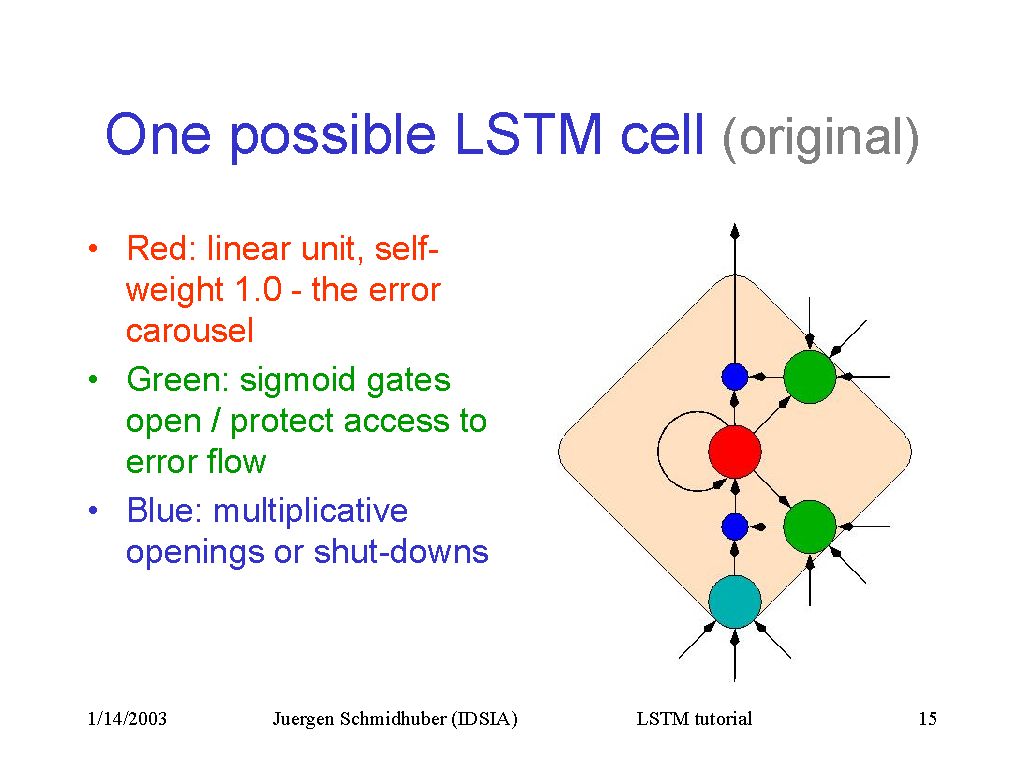 One possible LSTM cell (original)

• Red: linear unit, self-weight 1.0 - the error carousel
• Green: sigmoid gates open / protect access to error flow
• Blue: multiplicative openings or shut-downs

1/14/2003 Juergen Schmidhuber (IDSIA) LSTM tutorial 15